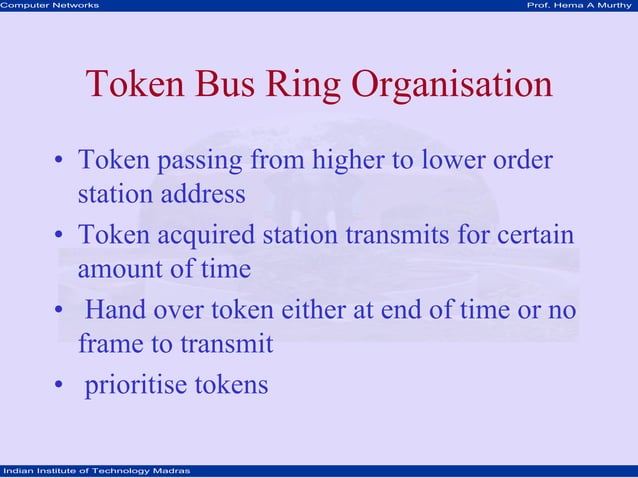 Computer Networks

Prof. Hema A Murthy

Token Bus Ring Organisation

• Token passing from higher to lower order station address
• Token acquired station transmits for certain amount of time
• Hand over token either at end of time or no frame to transmit
• prioritise tokens

Indian Institute of Technology Madras